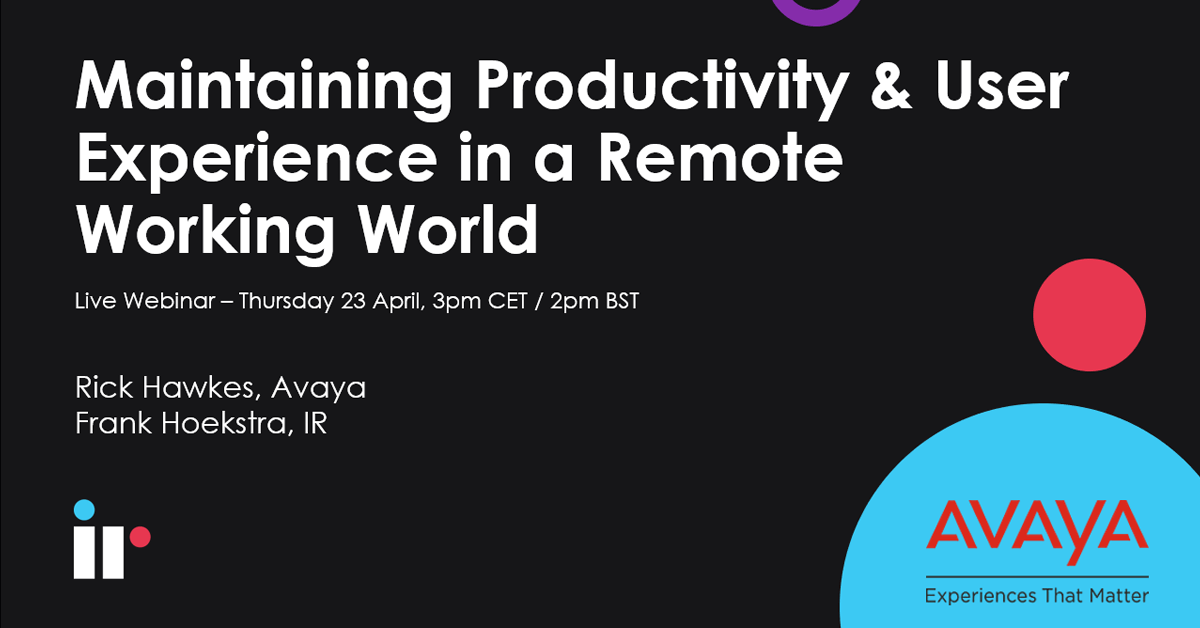 Maintaining Productivity & User Experience in a Remote Working World

Live Webinar – Thursday 23 April, 3pm CET / 2pm BST

Rick Hawkes, Avaya
Frank Hoekstra, IR

ir

AVAYA
Experiences That Matter